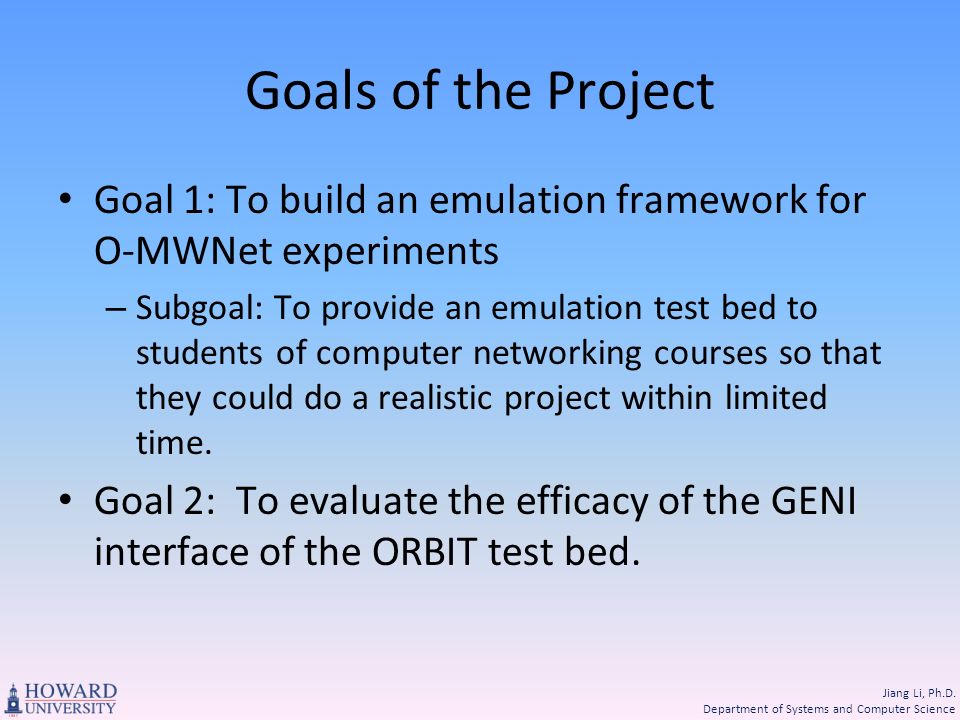 Goals of the Project

• Goal 1: To build an emulation framework for O-MWNet experiments

– Subgoal: To provide an emulation test bed to students of computer networking courses so that they could do a realistic project within limited time.

• Goal 2: To evaluate the efficacy of the GENI interface of the ORBIT test bed.

HOWARD UNIVERSITY

Jiang Li, Ph.D.
Department of Systems and Computer Science